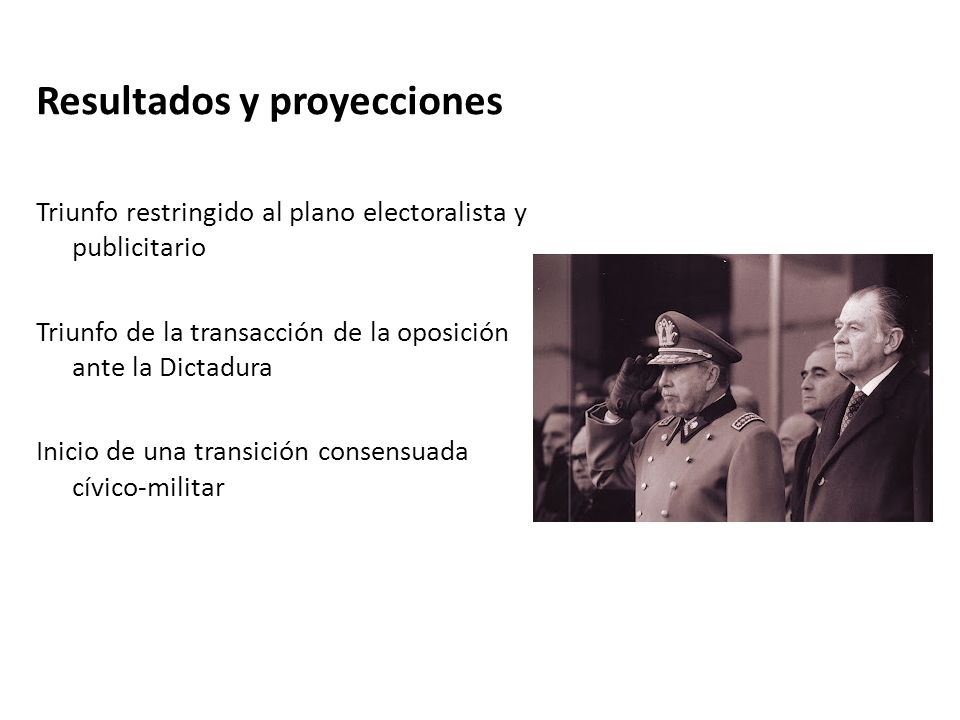 Resultados y proyecciones

Triunfo restringido al plano electoralista y publicitario

Triunfo de la transacción de la oposición ante la Dictadura

Inicio de una transición consensuada cívico-militar